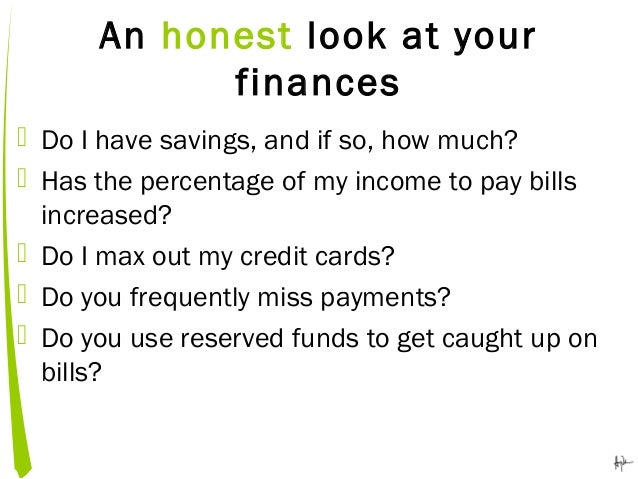 An honest look at your finances

Do I have savings, and if so, how much?

Has the percentage of my income to pay bills increased?

Do I max out my credit cards?

Do you frequently miss payments?

Do you use reserved funds to get caught up on bills?